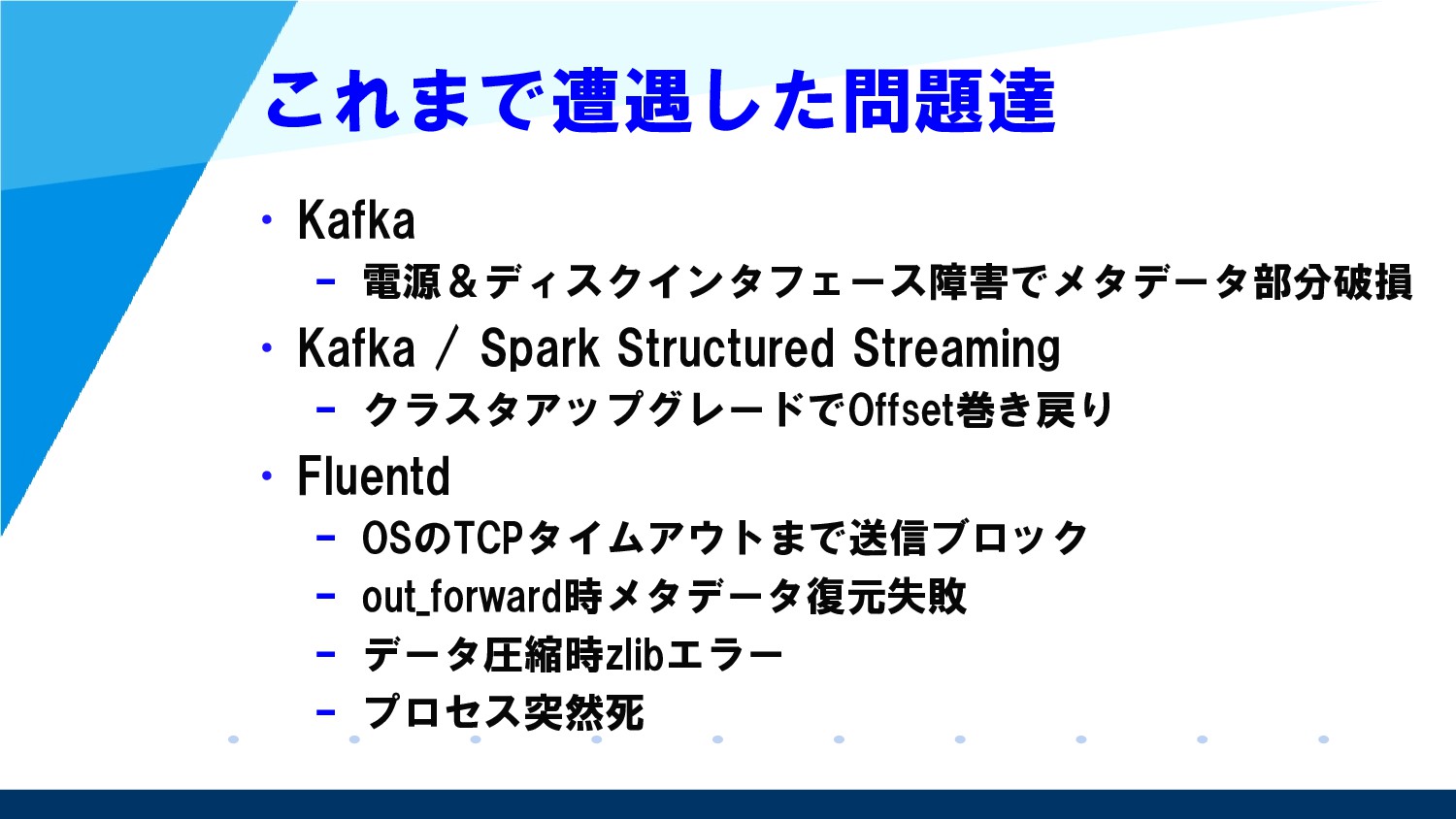 これまで遭遇した問題達

• Kafka
  – 電源＆ディスクインタフェース障害でメタデータ部分破損
• Kafka / Spark Structured Streaming
  – クラスタアップグレードでOffset巻き戻り
• Fluentd
  – OSのTCPタイムアウトまで送信ブロック
  – out_forward時メタデータ復元失敗
  – データ圧縮時zlibエラー
  – プロセス突然死